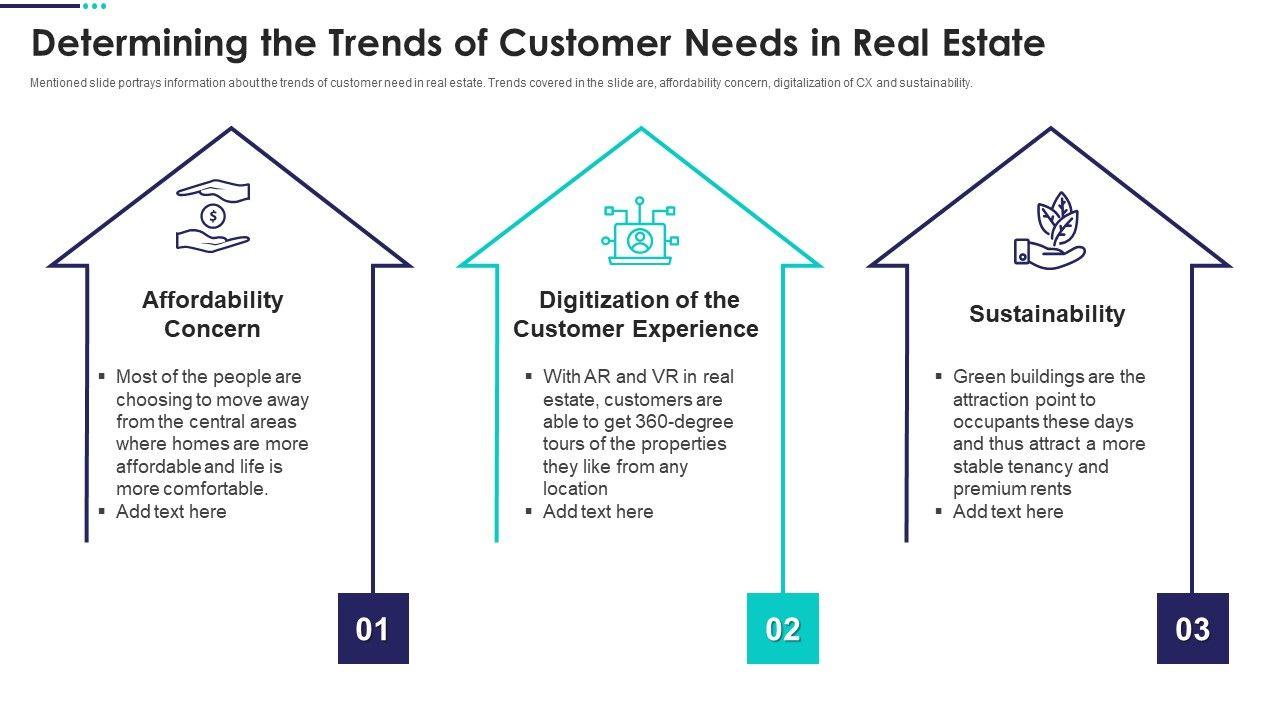 Determining the Trends of Customer Needs in Real Estate

Mentioned slide portrays information about the trends of customer need in real estate. Trends covered in the slide are, affordability concern, digitalization of CX and sustainability.

$

Affordability Concern

▪ Most of the people are choosing to move away from the central areas where homes are more affordable and life is more comfortable.
▪ Add text here

01

Digitization of the Customer Experience

▪ With AR and VR in real estate, customers are able to get 360-degree tours of the properties they like from any location
▪ Add text here

02

Sustainability

▪ Green buildings are the attraction point to occupants these days and thus attract a more stable tenancy and premium rents
▪ Add text here

03